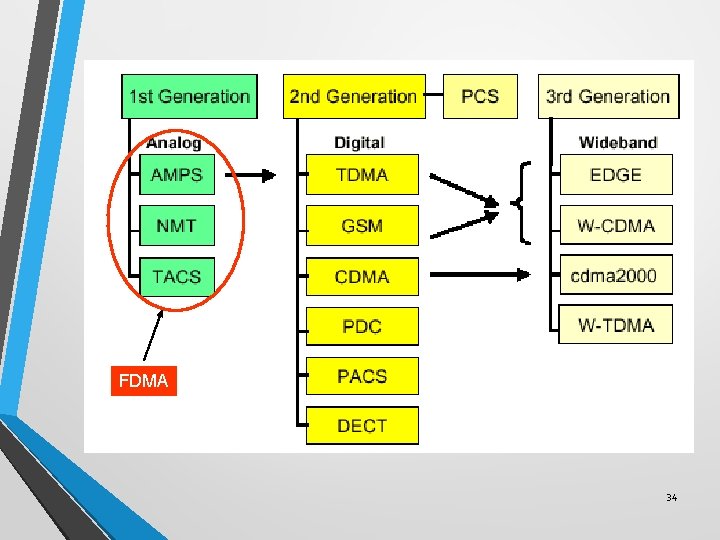 1st Generation

Analog

AMPS

NMT

TACS

FDMA

2nd Generation

PCS

Digital

TDMA

GSM

CDMA

PDC

PACS

DECT

3rd Generation

Wideband

EDGE

W-CDMA

cdma2000

W-TDMA

34